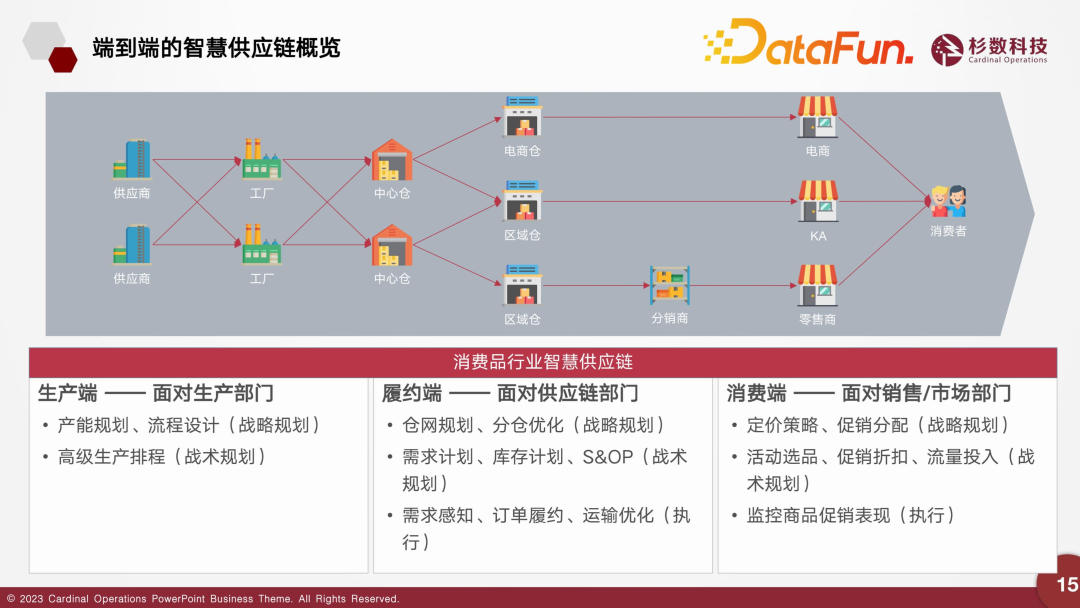 端到端的智慧供应链概览

DataFun.

杉数科技
Cardinal Operations

供应商
供应商
工厂
工厂
中心仓
中心仓
电商仓
区域仓
区域仓
分销商
电商
KA
零售商
消费者

消费品行业智慧供应链

生产端 —— 面对生产部门
• 产能规划、流程设计（战略规划）
• 高级生产排程（战术规划）

履约端 —— 面对供应链部门
• 仓网规划、分仓优化（战略规划）
• 需求计划、库存计划、S&OP（战术规划）
• 需求感知、订单履约、运输优化（执行）

消费端 —— 面对销售/市场部门
• 定价策略、促销分配（战略规划）
• 活动选品、促销折扣、流量投入（战术规划）
• 监控商品促销表现（执行）

© 2023 Cardinal Operations PowerPoint Business Theme. All Rights Reserved.

15